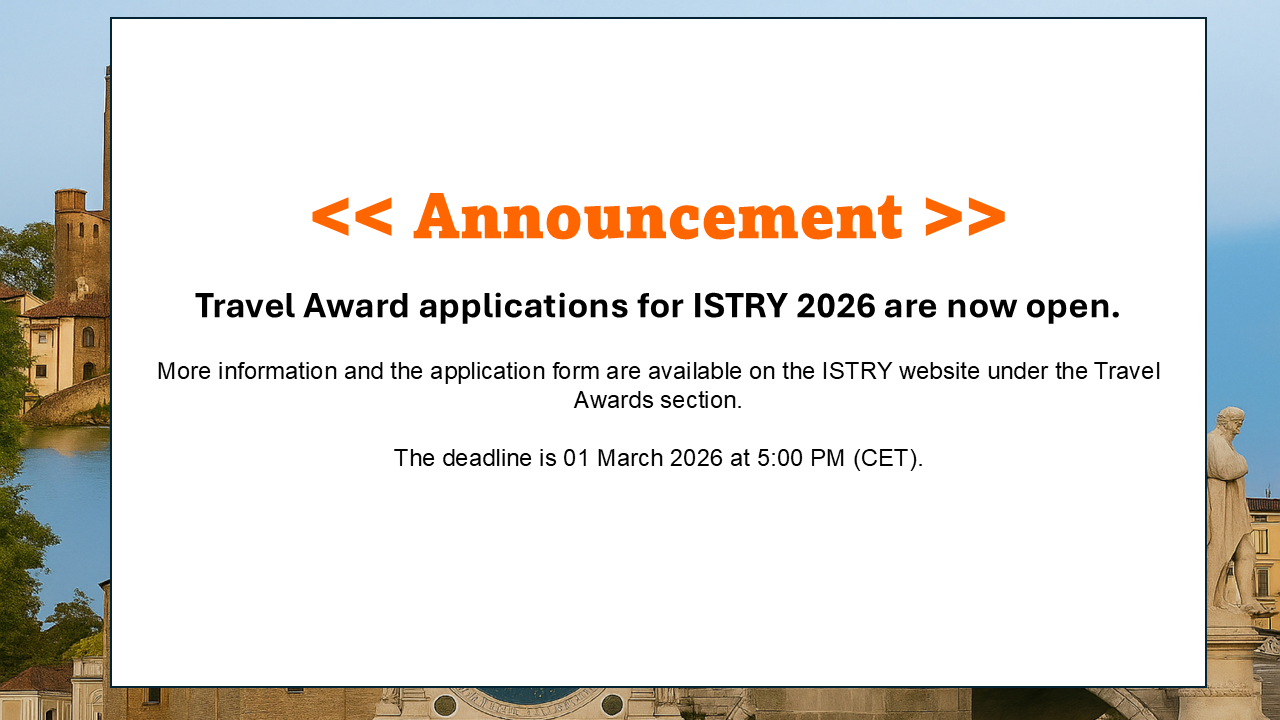 << Announcement >>

Travel Award applications for ISTRY 2026 are now open.

More information and the application form are available on the ISTRY website under the Travel Awards section.

The deadline is 01 March 2026 at 5:00 PM (CET).